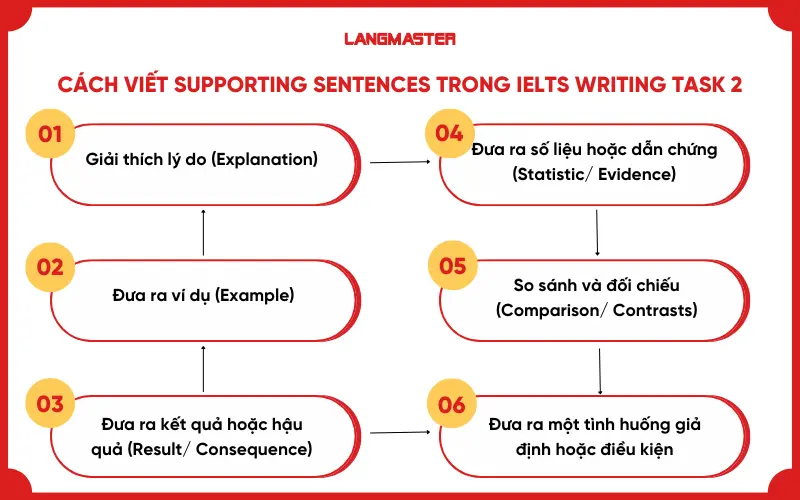 LANGMASTER

CÁCH VIẾT SUPPORTING SENTENCES TRONG IELTS WRITING TASK 2

01
Giải thích lý do (Explanation)

02
Đưa ra ví dụ (Example)

03
Đưa ra kết quả hoặc hậu quả (Result/ Consequence)

04
Đưa ra số liệu hoặc dẫn chứng (Statistic/ Evidence)

05
So sánh và đối chiếu (Comparison/ Contrasts)

06
Đưa ra một tình huống giả định hoặc điều kiện